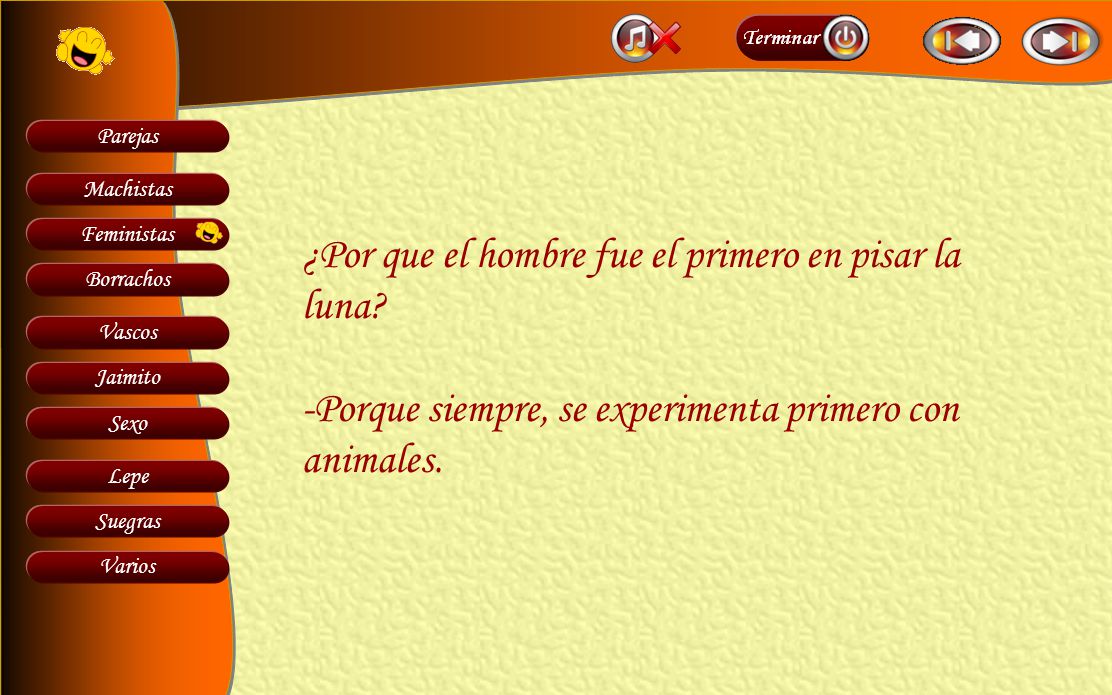 Terminar

Parejas

Machistas

Feministas

Borrachos

Vascos

Jaimito

Sexo

Lepe

Suegras

Varios

¿Por que el hombre fue el primero en pisar la luna?

-Porque siempre, se experimenta primero con animales.